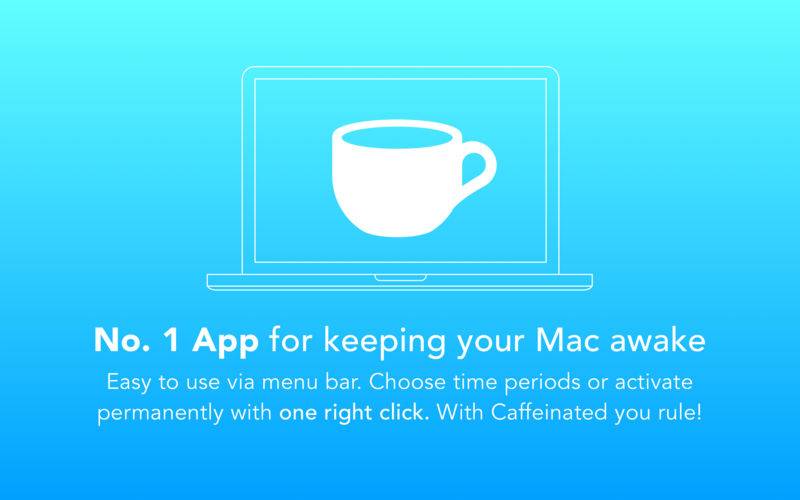 No. 1 App for keeping your Mac awake

Easy to use via menu bar. Choose time periods or activate permanently with one right click. With Caffeinated you rule!